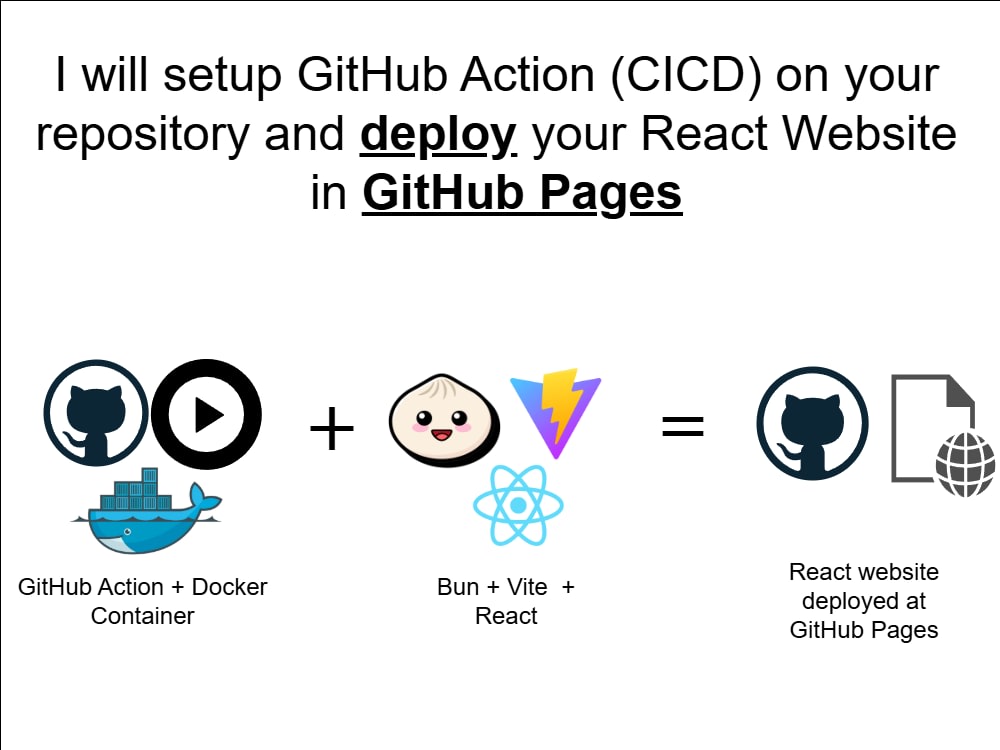 I will setup GitHub Action (CICD) on your repository and deploy your React Website in GitHub Pages

+

=

GitHub Action + Docker Container

Bun + Vite + React

React website deployed at GitHub Pages